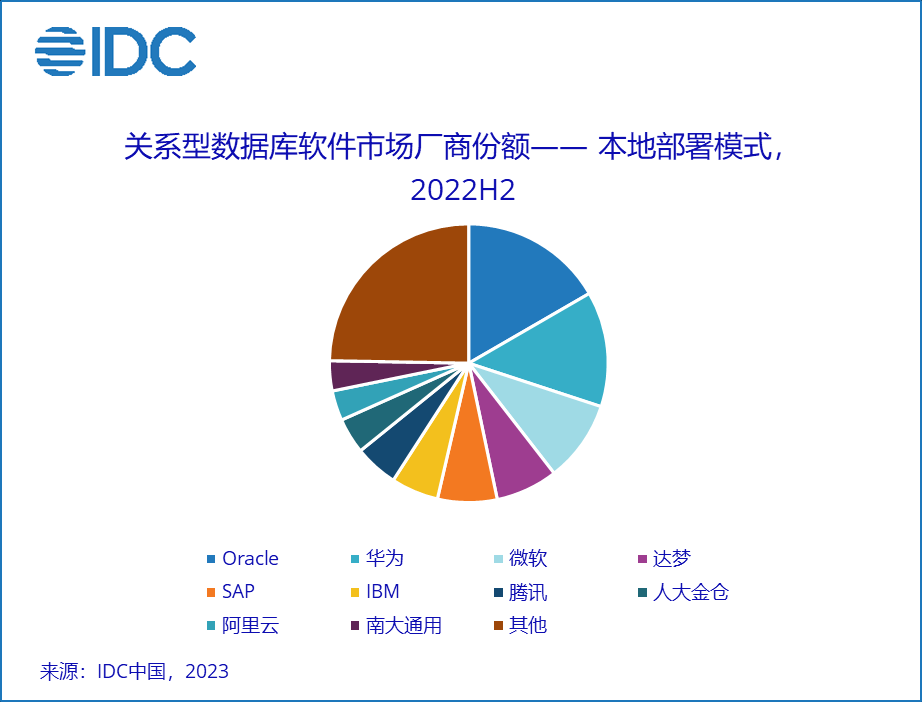 IDC

关系型数据库软件市场厂商份额—— 本地部署模式，2022H2

Oracle
华为
微软
达梦
SAP
IBM
腾讯
人大金仓
阿里云
南大通用
其他

来源：IDC中国，2023